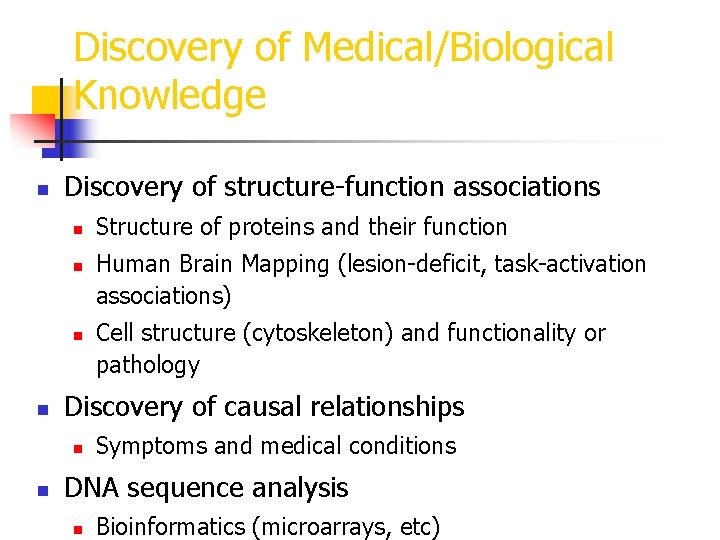 Discovery of Medical/Biological Knowledge

- Discovery of structure-function associations
  - Structure of proteins and their function
  - Human Brain Mapping (lesion-deficit, task-activation associations)
  - Cell structure (cytoskeleton) and functionality or pathology
- Discovery of causal relationships
  - Symptoms and medical conditions
- DNA sequence analysis
  - Bioinformatics (microarrays, etc)